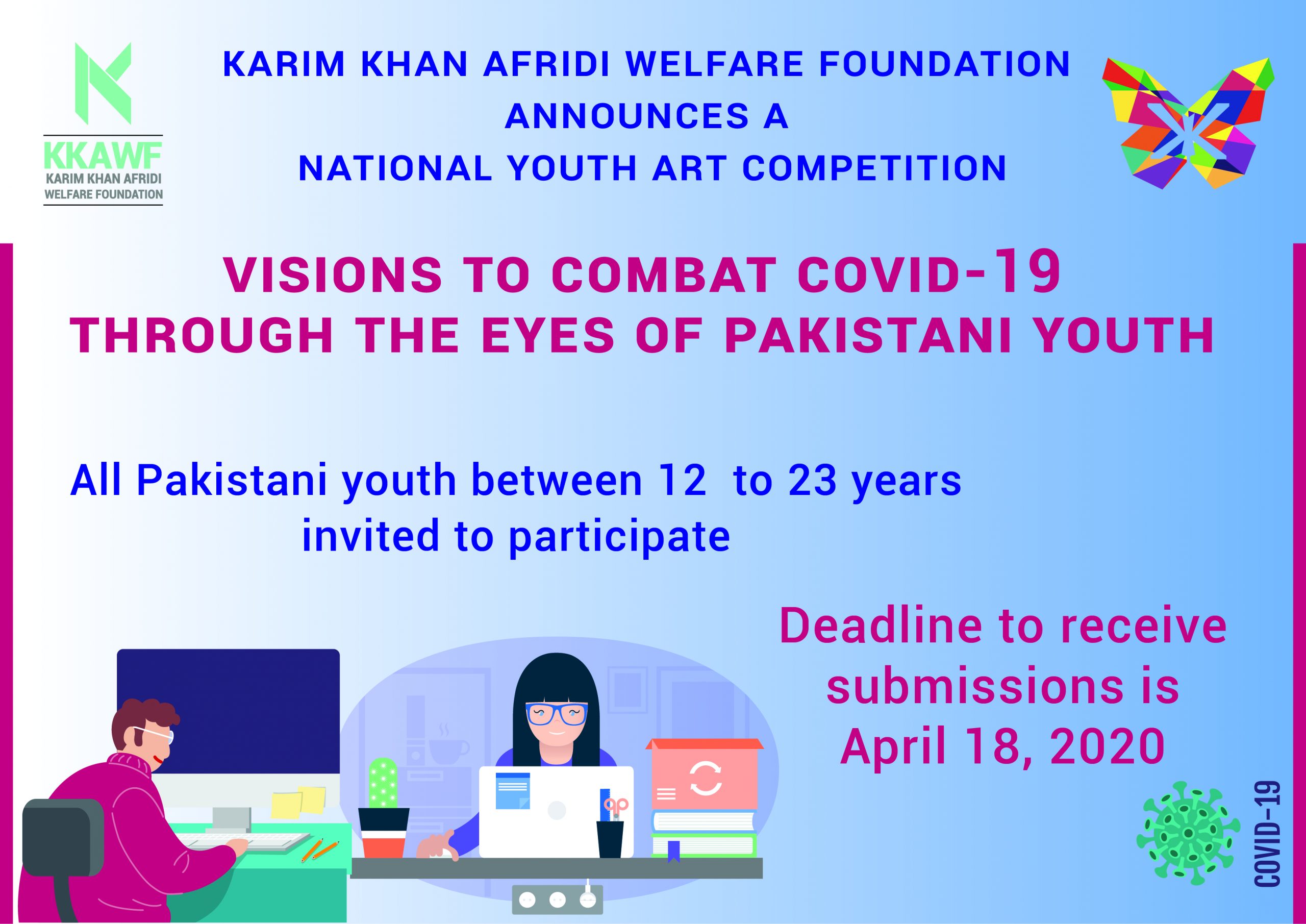 KKAWF
KARIM KHAN AFRIDI WELFARE FOUNDATION

KARIM KHAN AFRIDI WELFARE FOUNDATION ANNOUNCES A NATIONAL YOUTH ART COMPETITION

VISIONS TO COMBAT COVID-19 THROUGH THE EYES OF PAKISTANI YOUTH

All Pakistani youth between 12 to 23 years invited to participate

Deadline to receive submissions is April 18, 2020

COVID-19